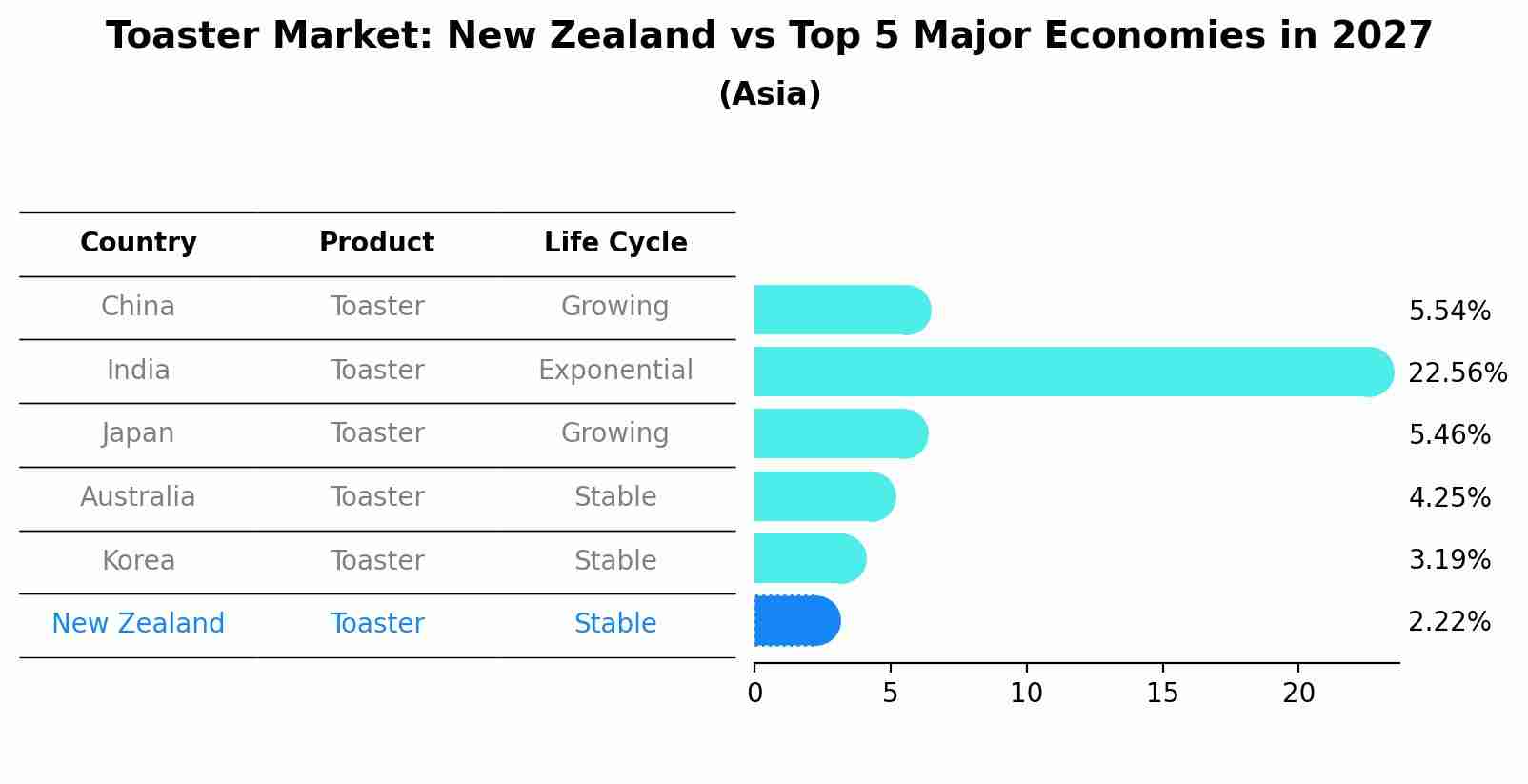 Toaster Market: New Zealand vs Top 5 Major Economies in 2027
(Asia)

| Country | Product | Life Cycle |
|---|---|---|
| China | Toaster | Growing |
| India | Toaster | Exponential |
| Japan | Toaster | Growing |
| Australia | Toaster | Stable |
| Korea | Toaster | Stable |
| New Zealand | Toaster | Stable |

5.54%
22.56%
5.46%
4.25%
3.19%
2.22%

0 5 10 15 20